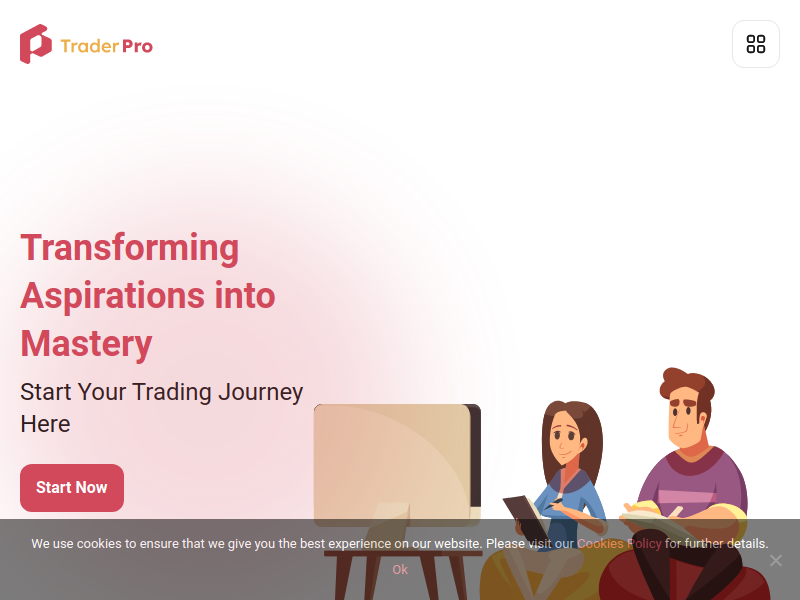 Trader Pro

Transforming Aspirations into Mastery

Start Your Trading Journey Here

Start Now

We use cookies to ensure that we give you the best experience on our website. Please visit our Cookies Policy for further details.

Ok